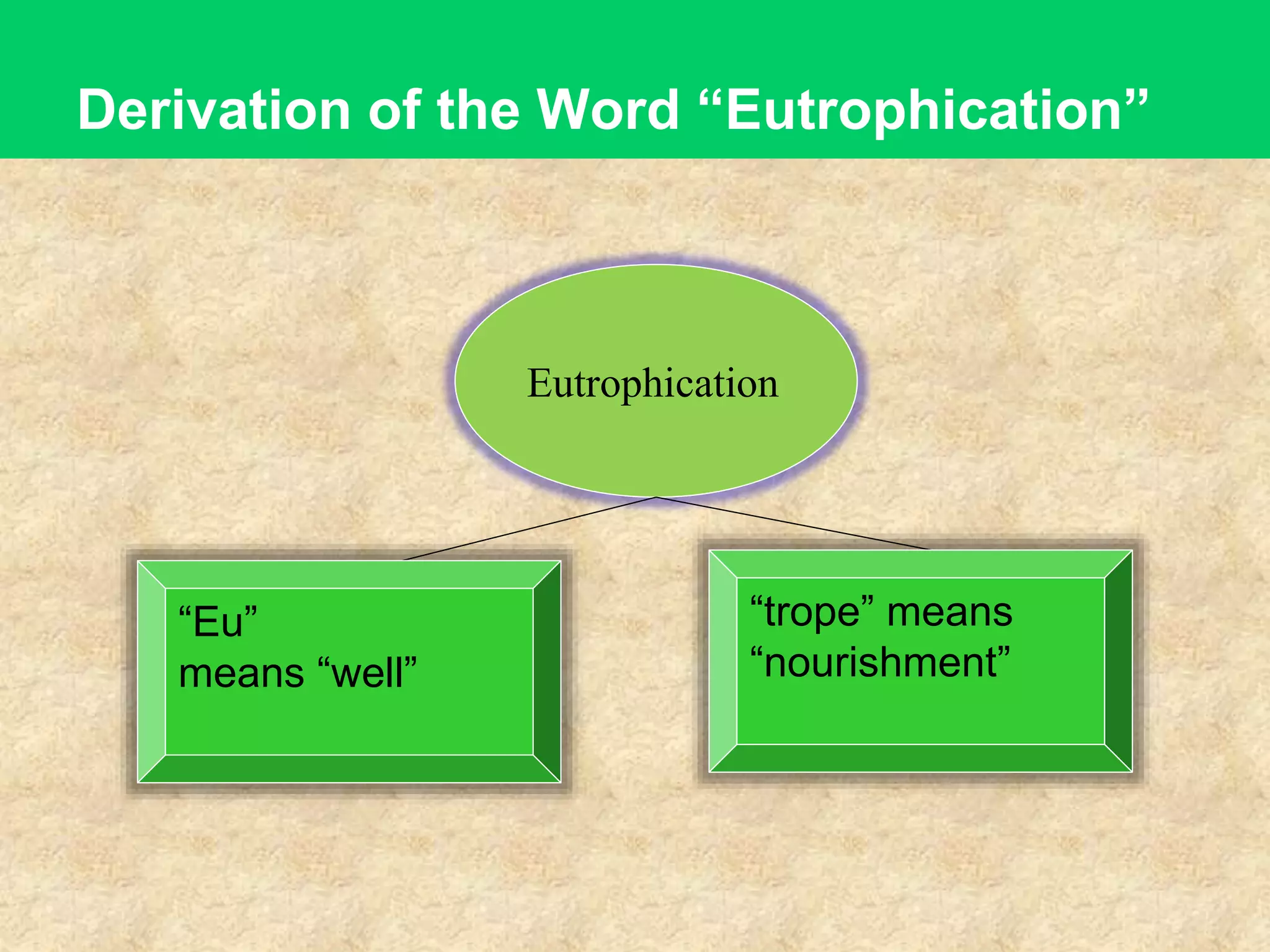 Derivation of the Word “Eutrophication”

Eutrophication

“Eu”
means “well”

“trope” means
“nourishment”